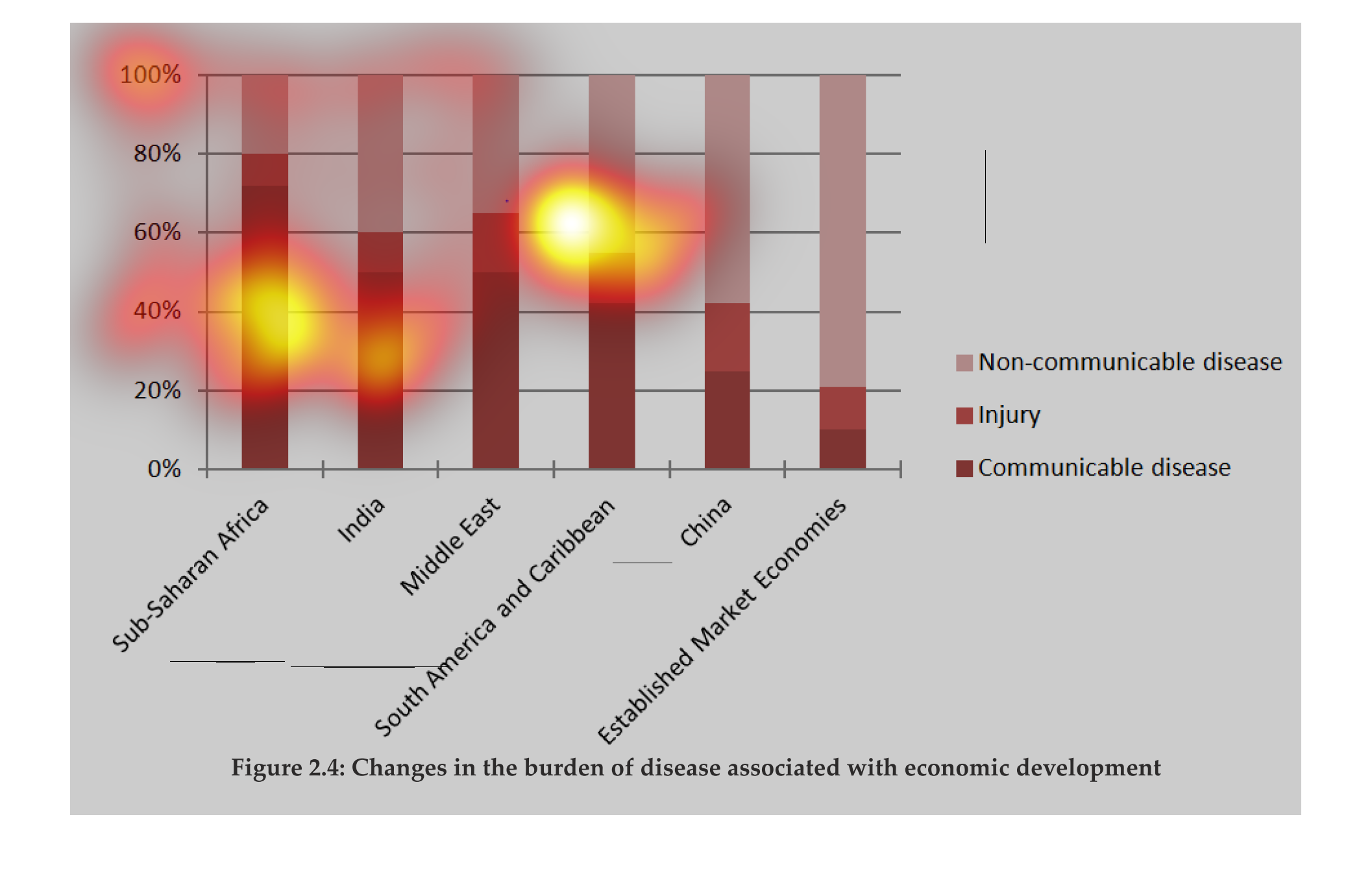 100%
80%
60%
40%
20%
0%

Sub-Saharan Africa
India
Middle East
South America and Caribbean
China
Established Market Economies

Non-communicable disease
Injury
Communicable disease

Figure 2.4: Changes in the burden of disease associated with economic development